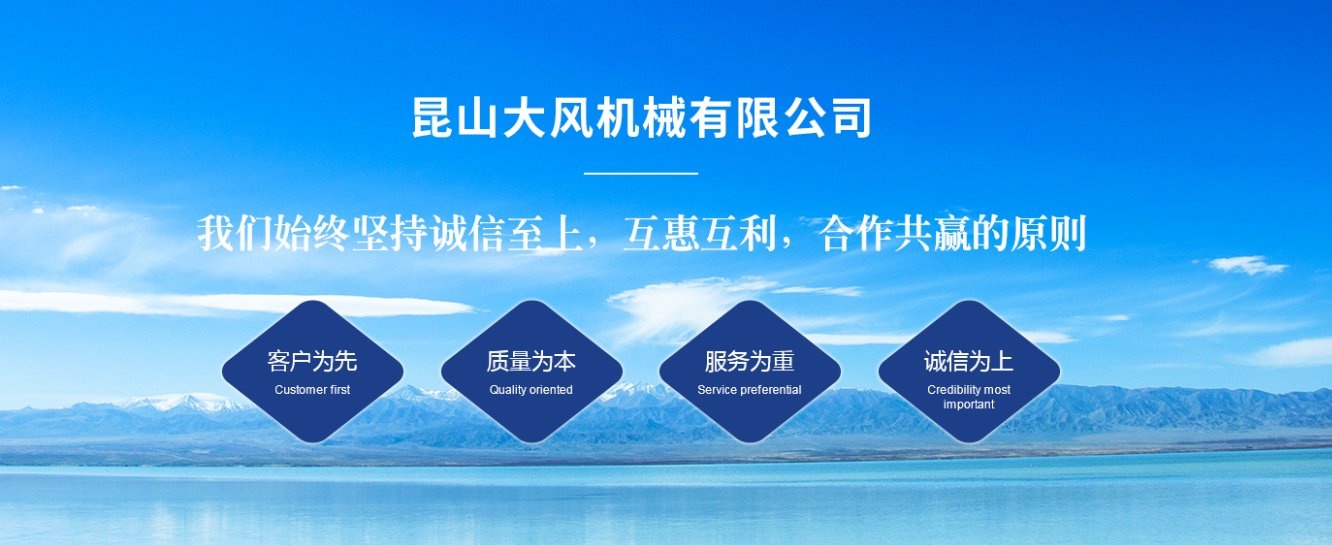 昆山大风机械有限公司

我们始终坚持诚信至上，互惠互利，合作共赢的原则

客户为先
Customer first

质量为本
Quality oriented

服务为重
Service preferential

诚信为上
Credibility most important